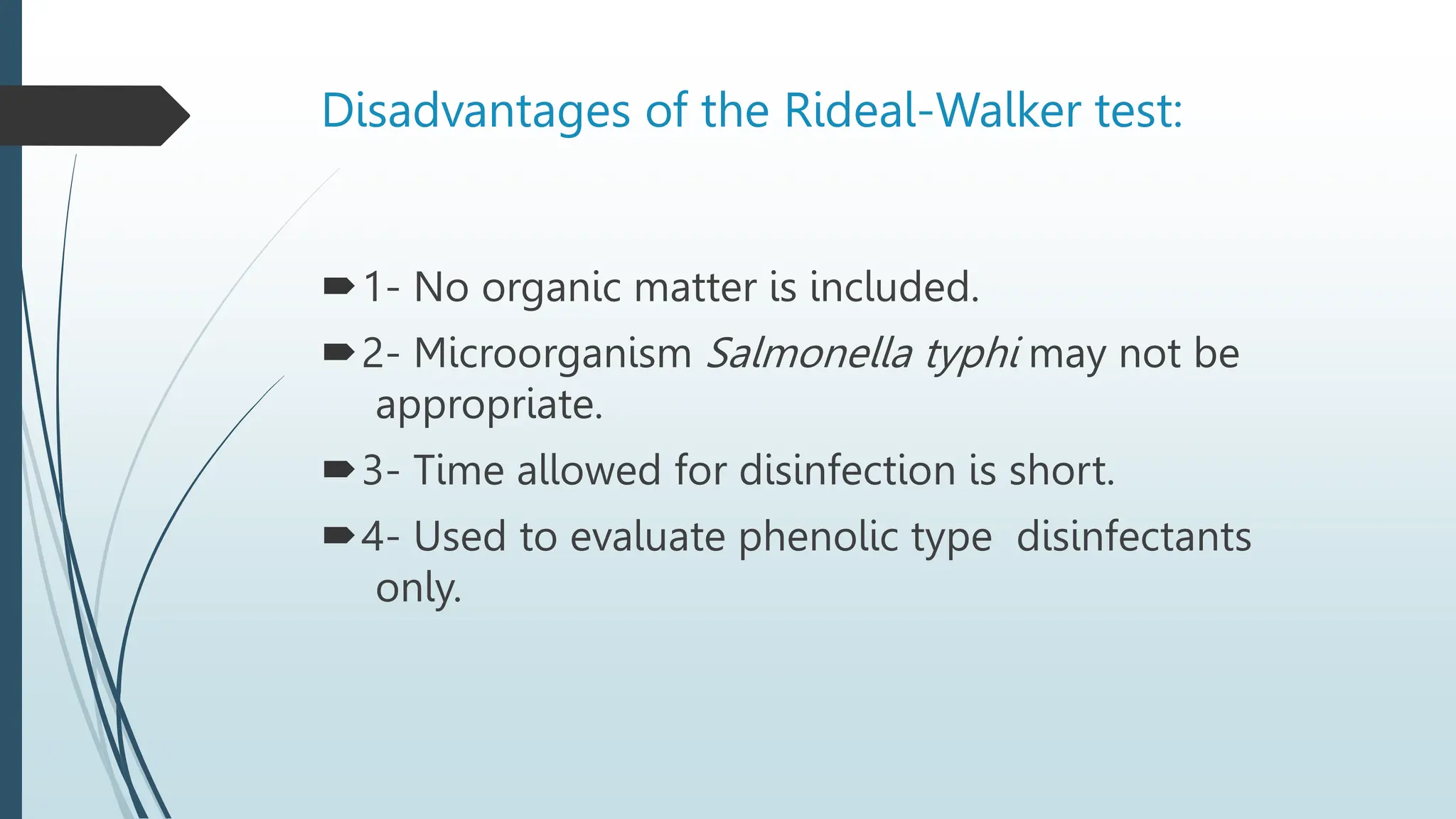 Disadvantages of the Rideal-Walker test:

1- No organic matter is included.

2- Microorganism Salmonella typhi may not be appropriate.

3- Time allowed for disinfection is short.

4- Used to evaluate phenolic type disinfectants only.